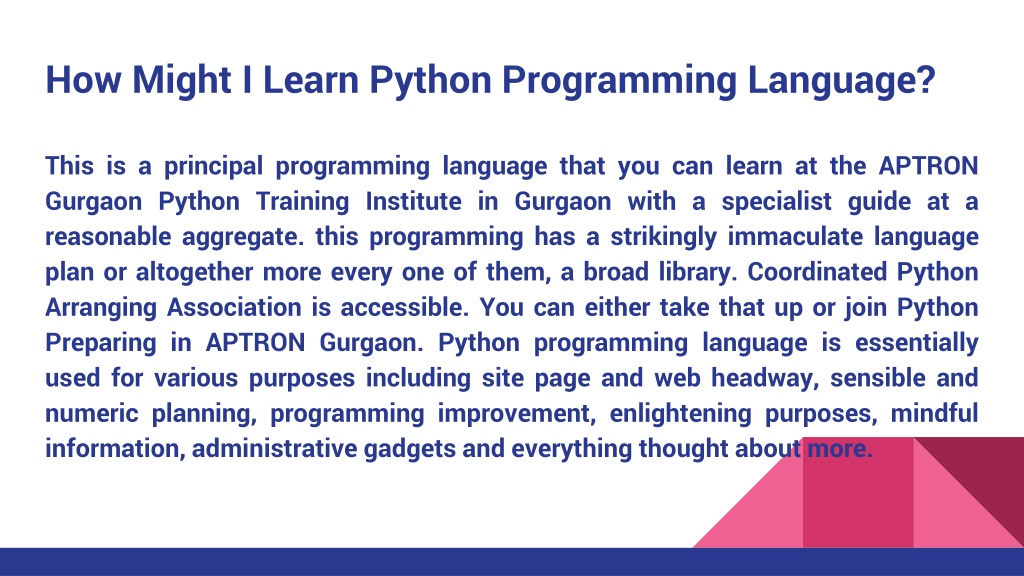 How Might I Learn Python Programming Language?

This is a principal programming language that you can learn at the APTRON Gurgaon Python Training Institute in Gurgaon with a specialist guide at a reasonable aggregate. this programming has a strikingly immaculate language plan or altogether more every one of them, a broad library. Coordinated Python Arranging Association is accessible. You can either take that up or join Python Preparing in APTRON Gurgaon. Python programming language is essentially used for various purposes including site page and web headway, sensible and numeric planning, programming improvement, enlightening purposes, mindful information, administrative gadgets and everything thought about more.